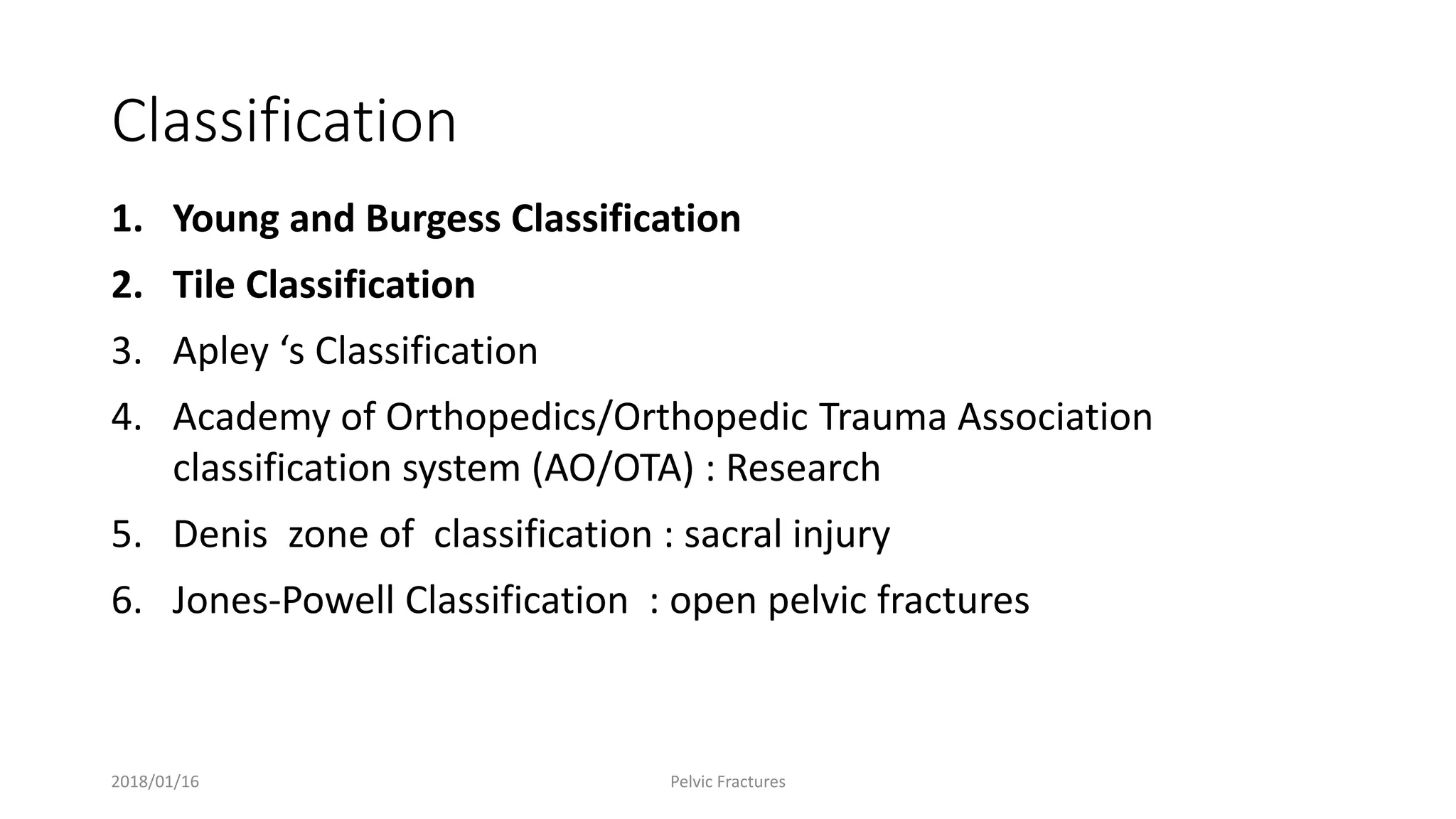 Classification

1. Young and Burgess Classification
2. Tile Classification
3. Apley ‘s Classification
4. Academy of Orthopedics/Orthopedic Trauma Association classification system (AO/OTA) : Research
5. Denis zone of classification : sacral injury
6. Jones-Powell Classification : open pelvic fractures

2018/01/16

Pelvic Fractures